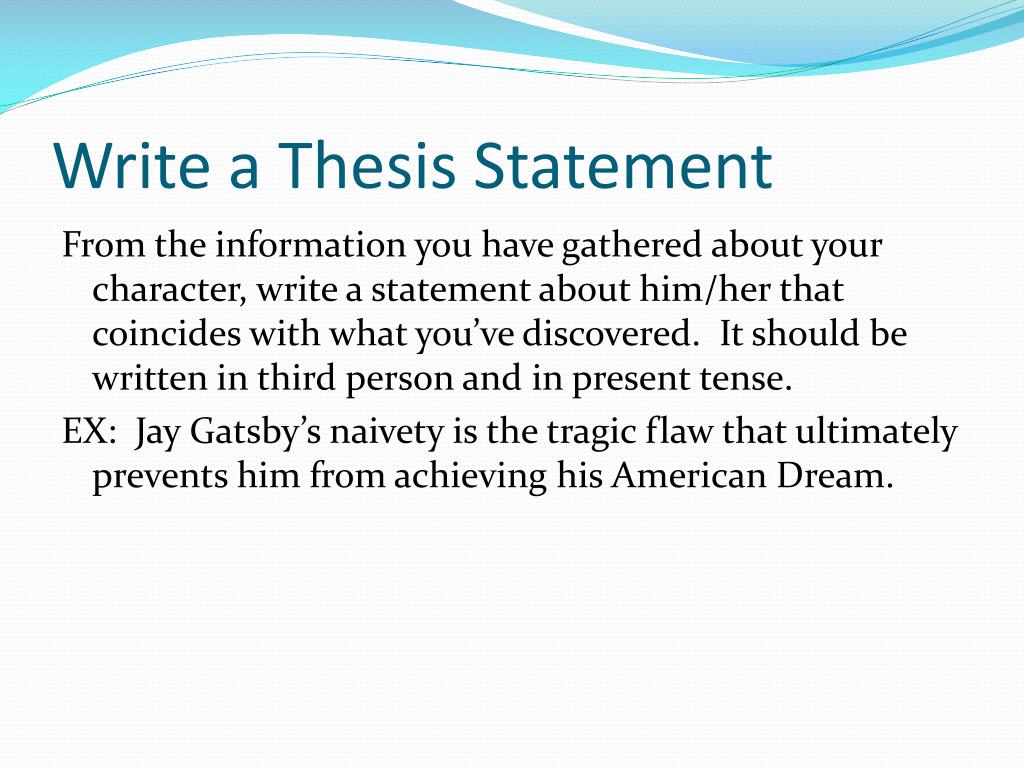 Write a Thesis Statement

From the information you have gathered about your character, write a statement about him/her that coincides with what you've discovered.  It should be written in third person and in present tense.

EX:  Jay Gatsby's naivety is the tragic flaw that ultimately prevents him from achieving his American Dream.